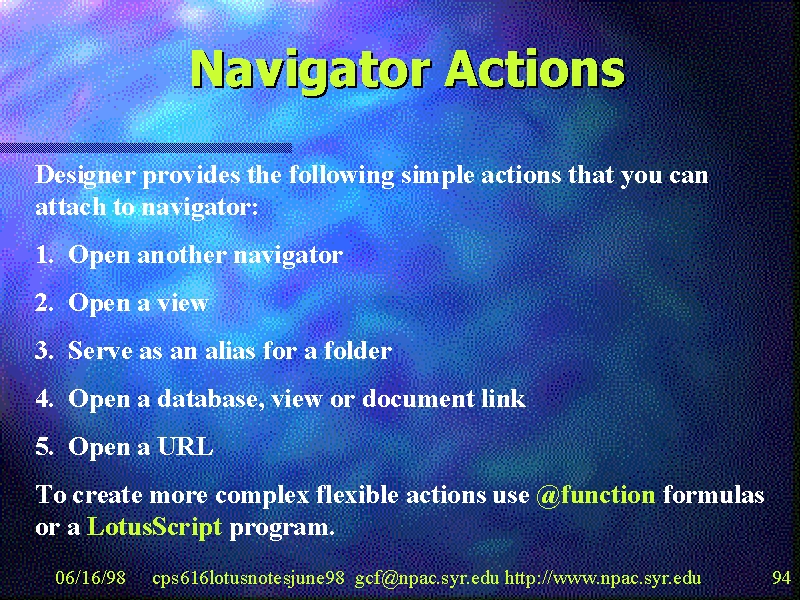 Navigator Actions

Designer provides the following simple actions that you can attach to navigator:

1. Open another navigator

2. Open a view

3. Serve as an alias for a folder

4. Open a database, view or document link

5. Open a URL

To create more complex flexible actions use @function formulas or a LotusScript program.

06/16/98 cps616lotusnotesjune98 gcf@npac.syr.edu http://www.npac.syr.edu 94